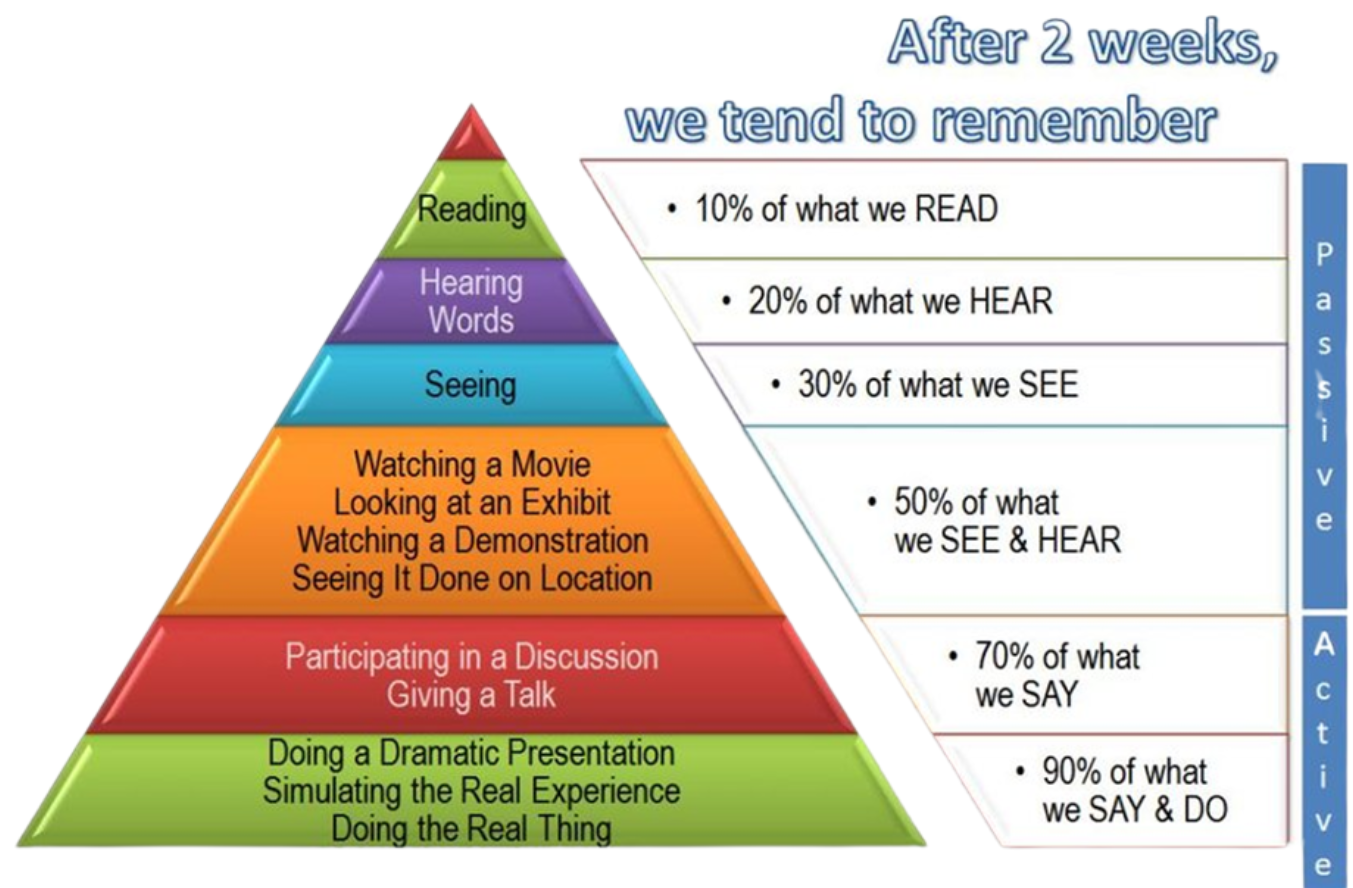 After 2 weeks, we tend to remember

Reading

Hearing Words

Seeing

Watching a Movie
Looking at an Exhibit
Watching a Demonstration
Seeing It Done on Location

Participating in a Discussion
Giving a Talk

Doing a Dramatic Presentation
Simulating the Real Experience
Doing the Real Thing

• 10% of what we READ

• 20% of what we HEAR

• 30% of what we SEE

• 50% of what we SEE & HEAR

• 70% of what we SAY

• 90% of what we SAY & DO

Passive

Active